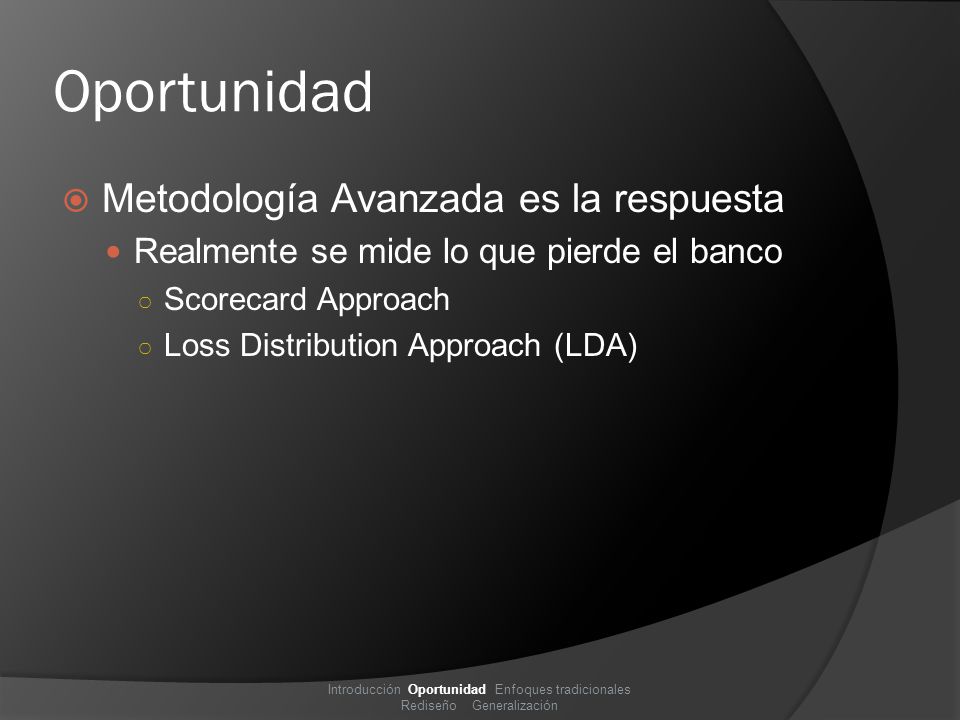 Oportunidad

Metodología Avanzada es la respuesta

Realmente se mide lo que pierde el banco

Scorecard Approach

Loss Distribution Approach (LDA)

Introducción Oportunidad Enfoques tradicionales Rediseño Generalización